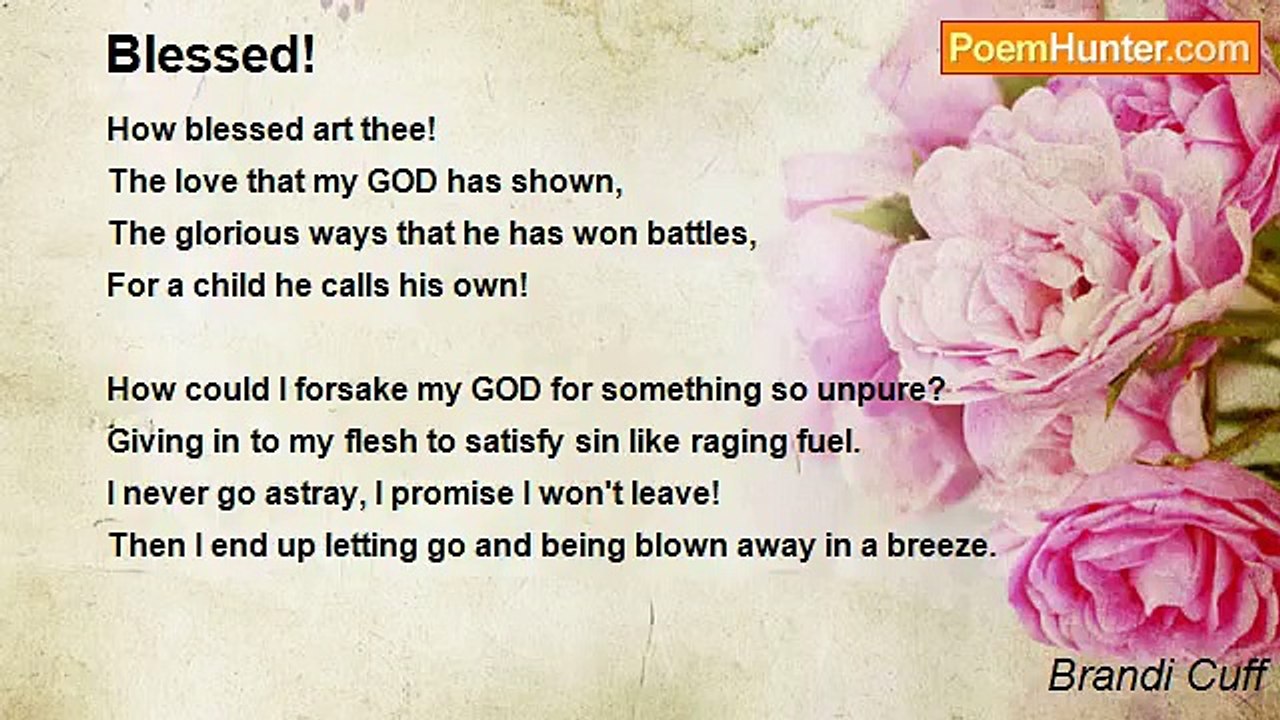 Blessed!

PoemHunter.com

How blessed art thee!
The love that my GOD has shown,
The glorious ways that he has won battles,
For a child he calls his own!

How could I forsake my GOD for something so unpure?
Giving in to my flesh to satisfy sin like raging fuel.
I never go astray, I promise I won't leave!
Then I end up letting go and being blown away in a breeze.

Brandi Cuff